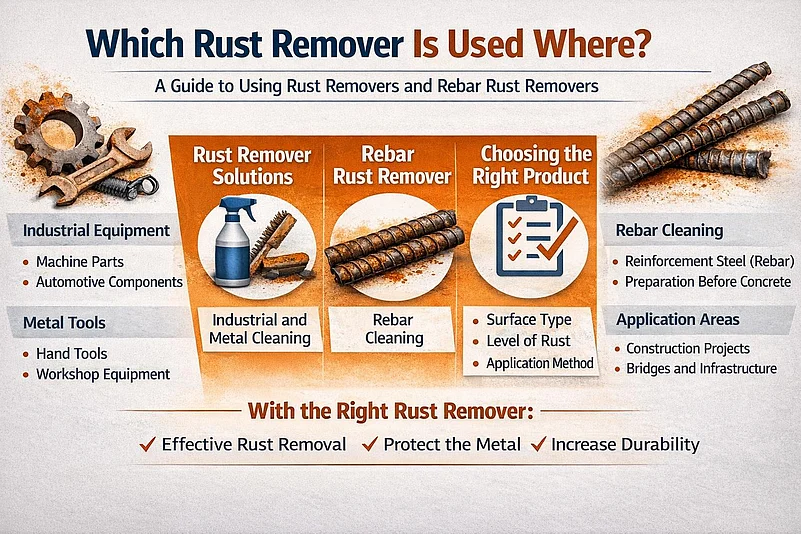 Which Rust Remover Is Used Where?

A Guide to Using Rust Removers and Rebar Rust Removers

Industrial Equipment
• Machine Parts
• Automotive Components

Metal Tools
• Hand Tools
• Workshop Equipment

Rust Remover Solutions

Industrial and Metal Cleaning

Rebar Rust Remover

Rebar Cleaning

Choosing the Right Product

• Surface Type
• Level of Rust
• Application Method

Rebar Cleaning
• Reinforcement Steel (Rebar)
• Preparation Before Concrete

Application Areas
• Construction Projects
• Bridges and Infrastructure

With the Right Rust Remover:

✓ Effective Rust Removal ✓ Protect the Metal ✓ Increase Durability